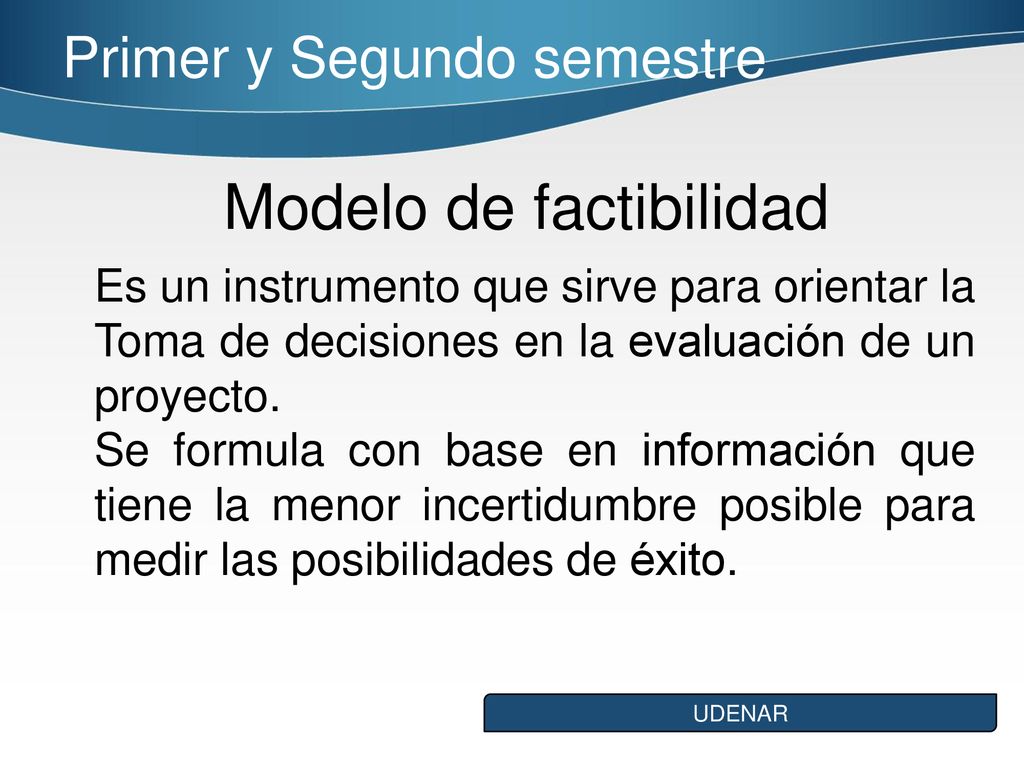 Primer y Segundo semestre

Modelo de factibilidad

Es un instrumento que sirve para orientar la Toma de decisiones en la evaluación de un proyecto.
Se formula con base en información que tiene la menor incertidumbre posible para medir las posibilidades de éxito.

UDENAR